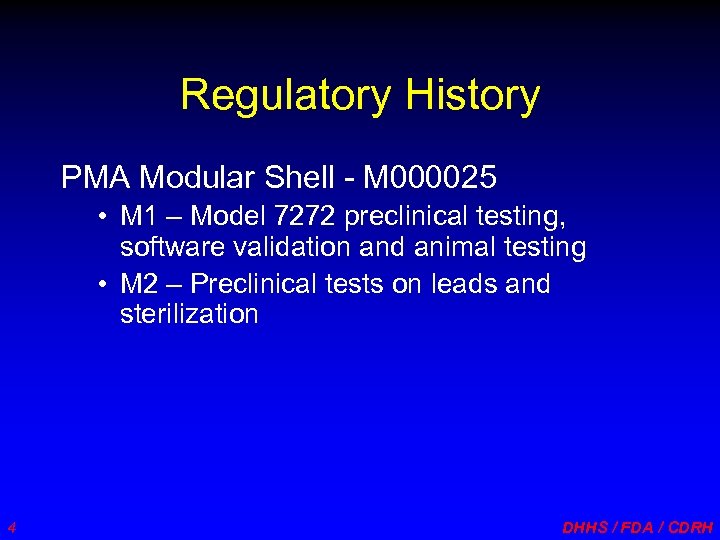 Regulatory History

PMA Modular Shell - M000025

• M1 – Model 7272 preclinical testing, software validation and animal testing
• M2 – Preclinical tests on leads and sterilization

4

DHHS / FDA / CDRH